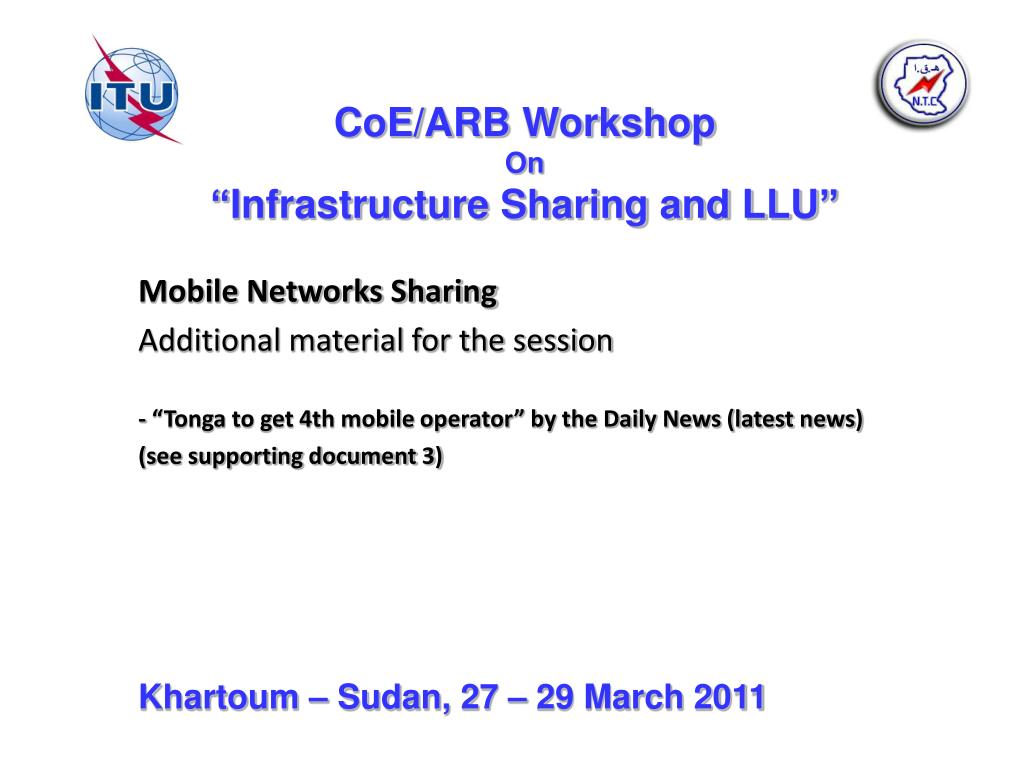 ITU

N.T.C

CoE/ARB Workshop
On
“Infrastructure Sharing and LLU”

Mobile Networks Sharing

Additional material for the session

- “Tonga to get 4th mobile operator” by the Daily News (latest news) (see supporting document 3)

Khartoum – Sudan, 27 – 29 March 2011